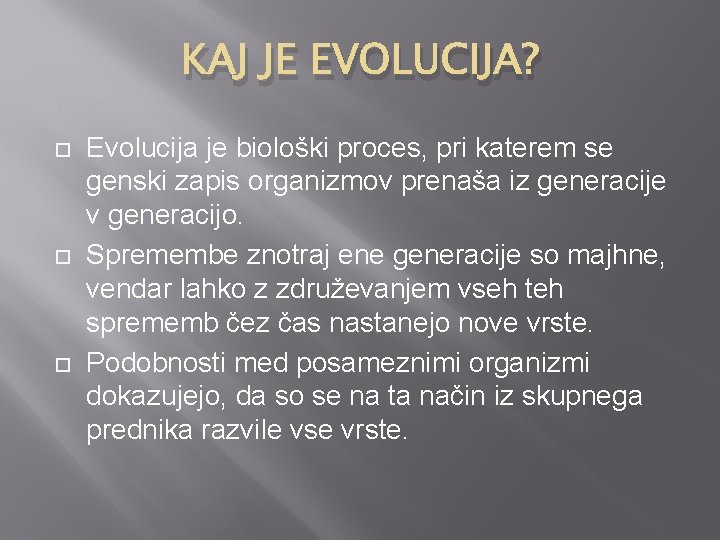 KAJ JE EVOLUCIJA?

Evolucija je biološki proces, pri katerem se genski zapis organizmov prenaša iz generacije v generacijo.

Spremembe znotraj ene generacije so majhne, vendar lahko z združevanjem vseh teh sprememb čez čas nastanejo nove vrste.

Podobnosti med posameznimi organizmi dokazujejo, da so se na ta način iz skupnega prednika razvile vse vrste.